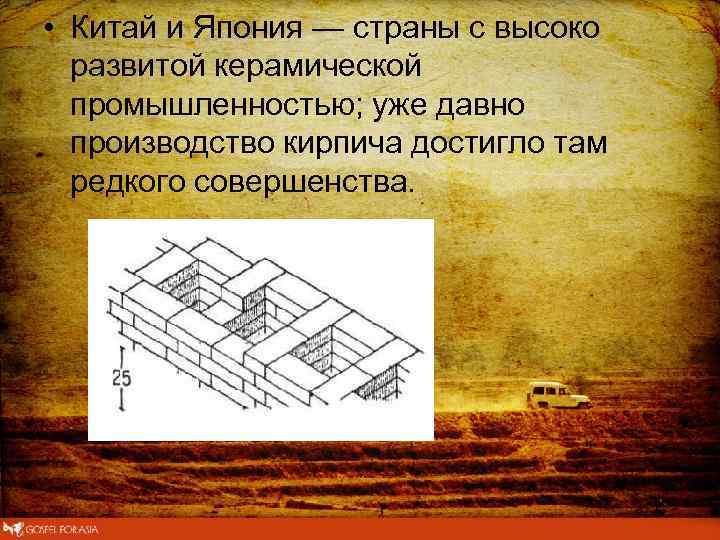 • Китай и Япония — страны с высоко развитой керамической промышленностью; уже давно производство кирпича достигло там редкого совершенства.

25

GOSPEL FOR ASIA